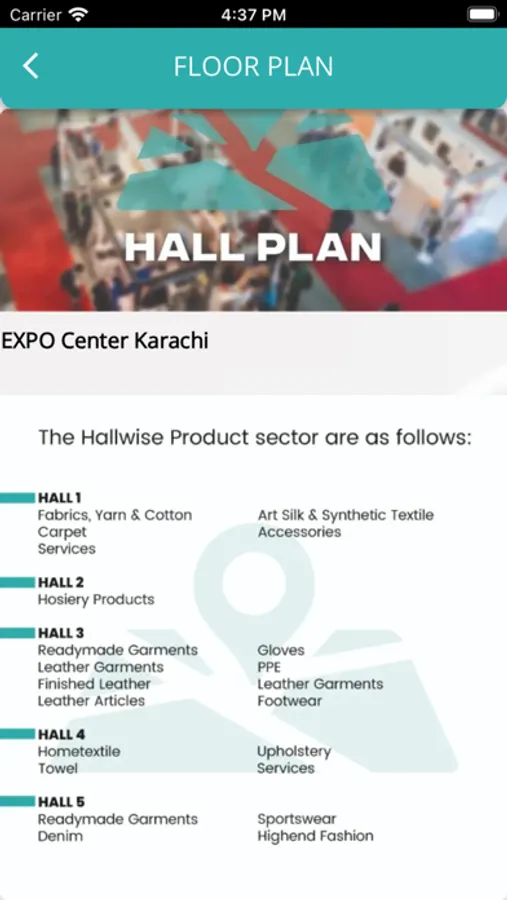 Carrier 4:37 PM

FLOOR PLAN

HALL PLAN

EXPO Center Karachi

The Hallwise Product sector are as follows:

HALL 1
Fabrics, Yarn & Cotton
Carpet
Services

Art Silk & Synthetic Textile
Accessories

HALL 2
Hosiery Products

HALL 3
Readymade Garments
Leather Garments
Finished Leather
Leather Articles

Gloves
PPE
Leather Garments
Footwear

HALL 4
Hometextile
Towel

Upholstery
Services

HALL 5
Readymade Garments
Denim

Sportswear
Highend Fashion